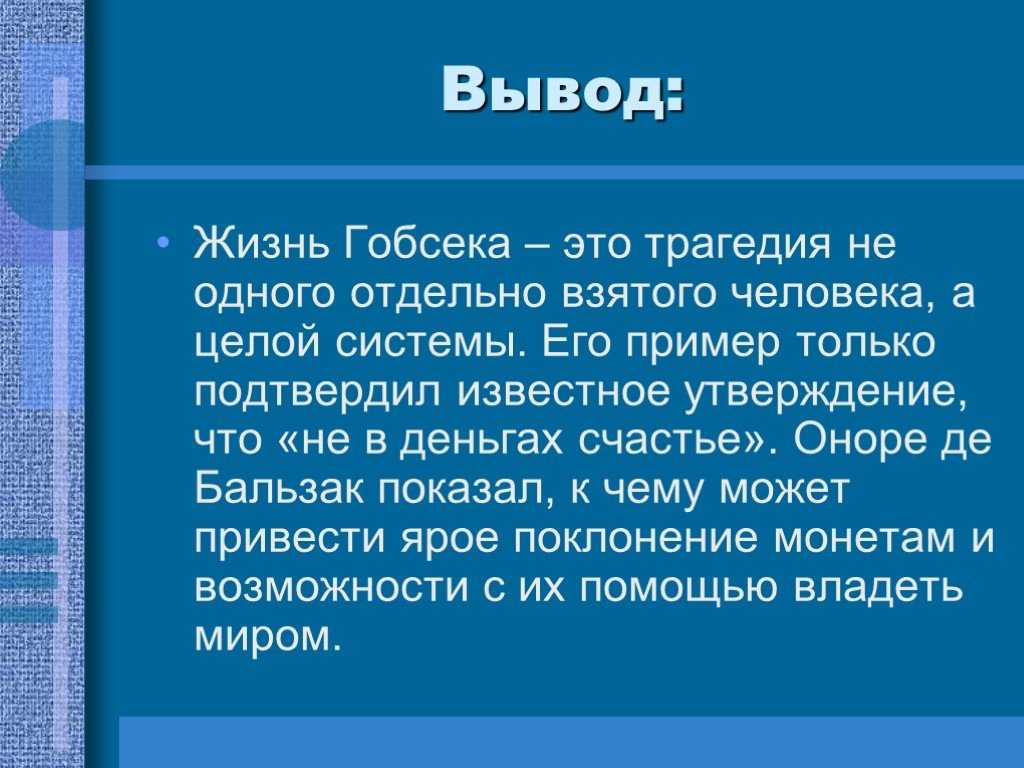 Вывод:

• Жизнь Гобсека – это трагедия не одного отдельно взятого человека, а целой системы. Его пример только подтвердил известное утверждение, что «не в деньгах счастье». Оноре де Бальзак показал, к чему может привести ярое поклонение монетам и возможности с их помощью владеть миром.